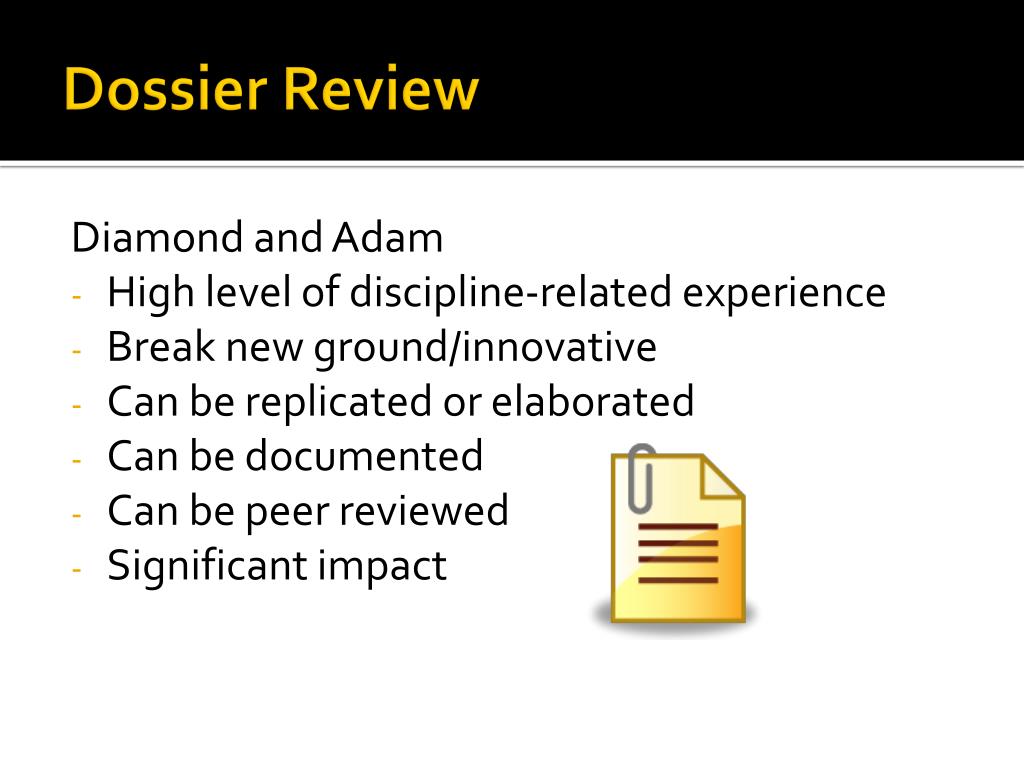 Dossier Review

Diamond and Adam
- High level of discipline-related experience
- Break new ground/innovative
- Can be replicated or elaborated
- Can be documented
- Can be peer reviewed
- Significant impact